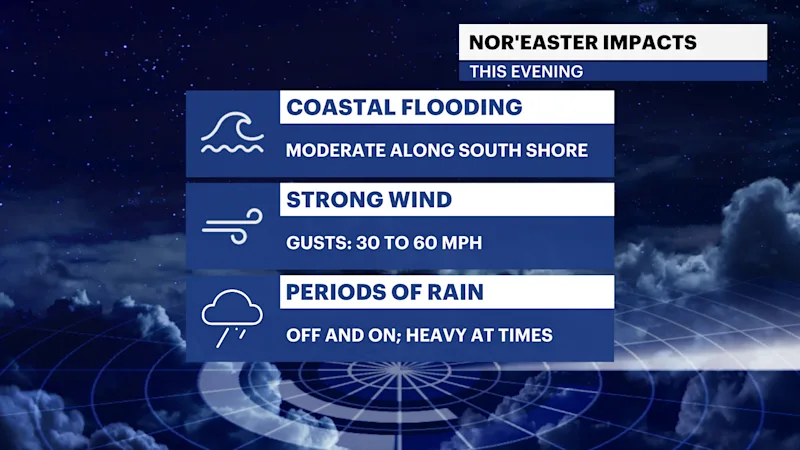 NOR'EASTER IMPACTS
THIS EVENING

COASTAL FLOODING
MODERATE ALONG SOUTH SHORE

STRONG WIND
GUSTS: 30 TO 60 MPH

PERIODS OF RAIN
OFF AND ON; HEAVY AT TIMES